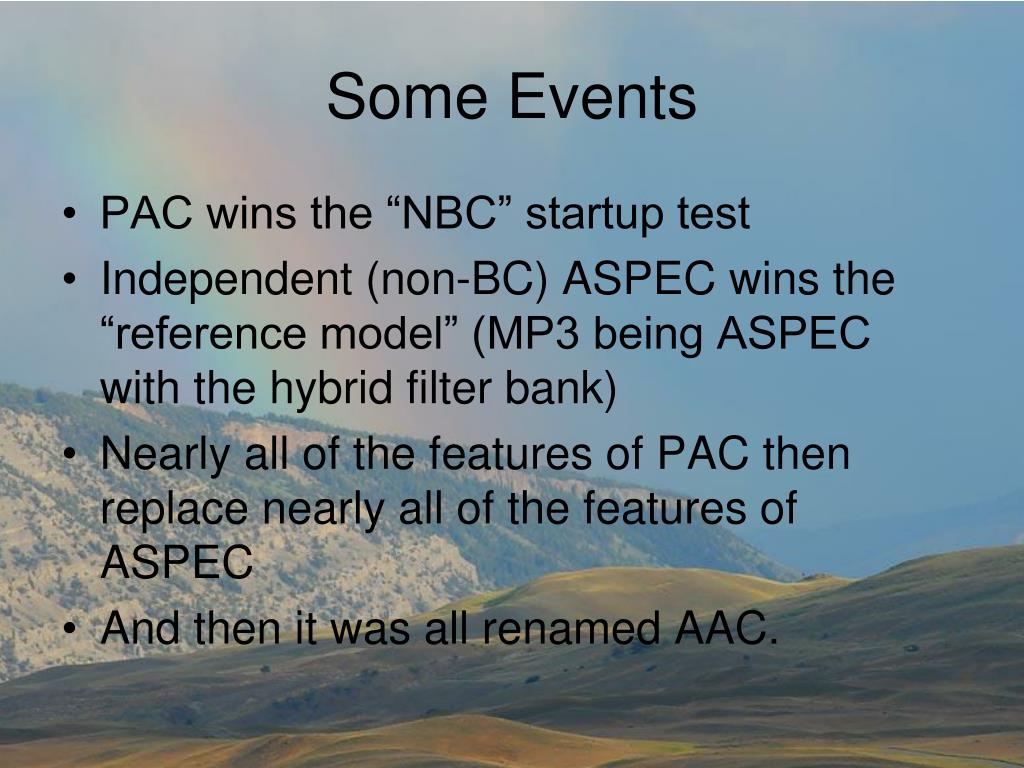 Some Events

• PAC wins the “NBC” startup test
• Independent (non-BC) ASPEC wins the “reference model” (MP3 being ASPEC with the hybrid filter bank)
• Nearly all of the features of PAC then replace nearly all of the features of ASPEC
• And then it was all renamed AAC.